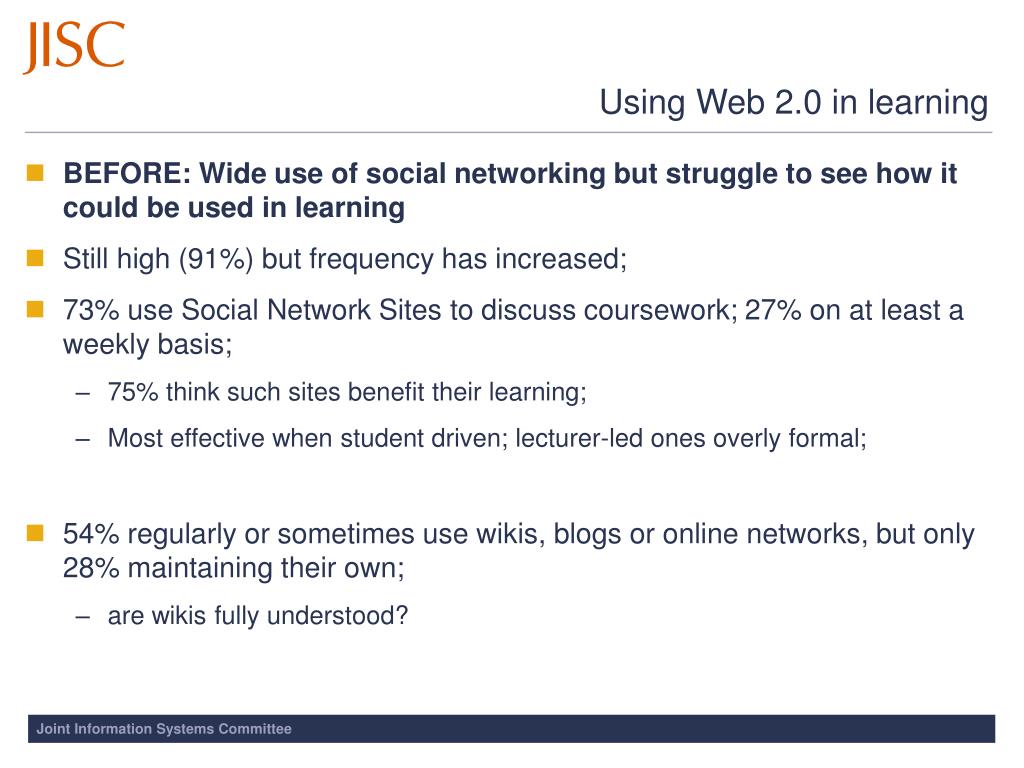 JISC

Using Web 2.0 in learning

BEFORE: Wide use of social networking but struggle to see how it could be used in learning

Still high (91%) but frequency has increased;

73% use Social Network Sites to discuss coursework; 27% on at least a weekly basis;

– 75% think such sites benefit their learning;

– Most effective when student driven; lecturer-led ones overly formal;

54% regularly or sometimes use wikis, blogs or online networks, but only 28% maintaining their own;

– are wikis fully understood?

Joint Information Systems Committee